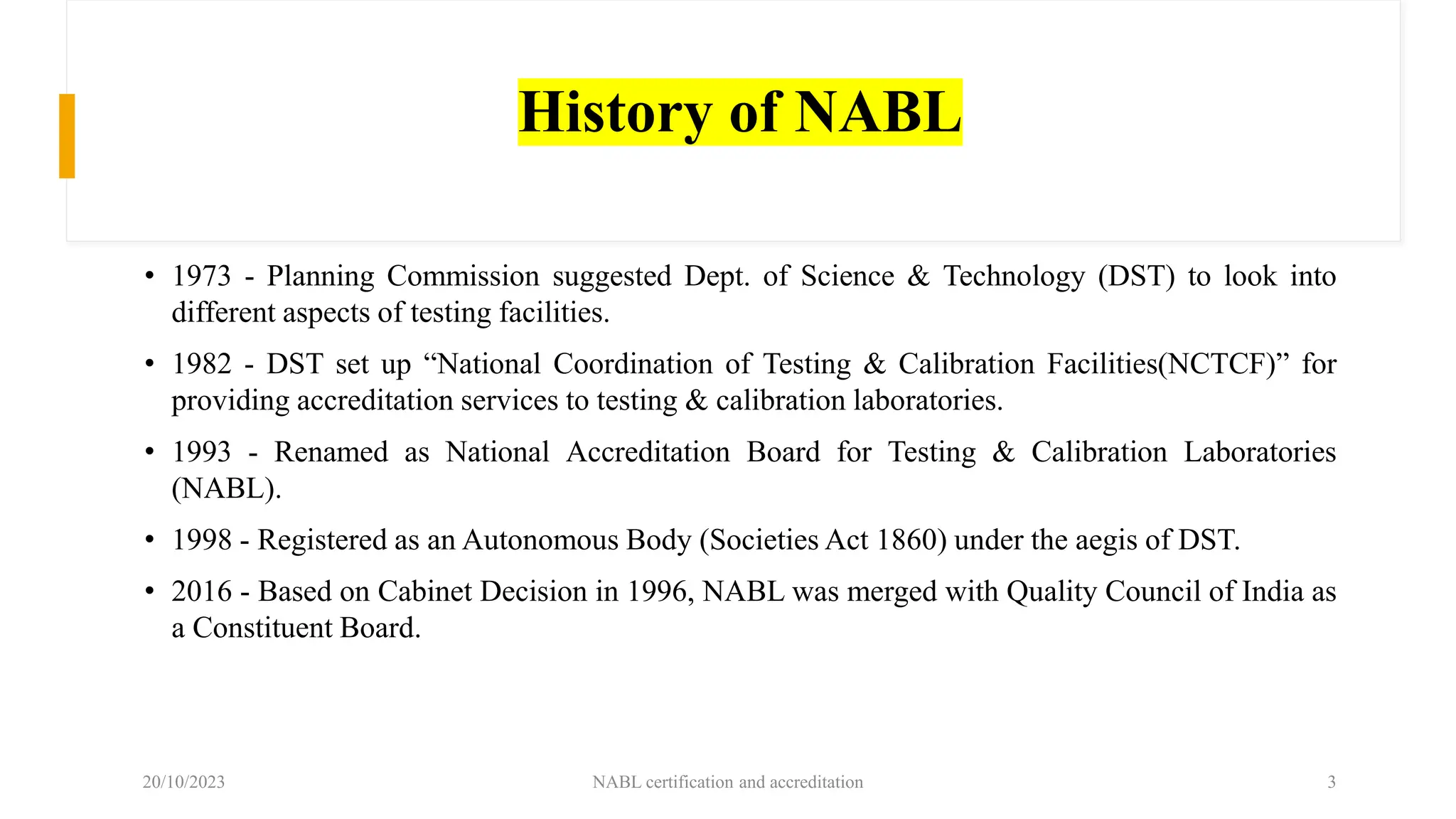 History of NABL

• 1973 - Planning Commission suggested Dept. of Science & Technology (DST) to look into different aspects of testing facilities.

• 1982 - DST set up “National Coordination of Testing & Calibration Facilities(NCTCF)” for providing accreditation services to testing & calibration laboratories.

• 1993 - Renamed as National Accreditation Board for Testing & Calibration Laboratories (NABL).

• 1998 - Registered as an Autonomous Body (Societies Act 1860) under the aegis of DST.

• 2016 - Based on Cabinet Decision in 1996, NABL was merged with Quality Council of India as a Constituent Board.

20/10/2023

NABL certification and accreditation

3